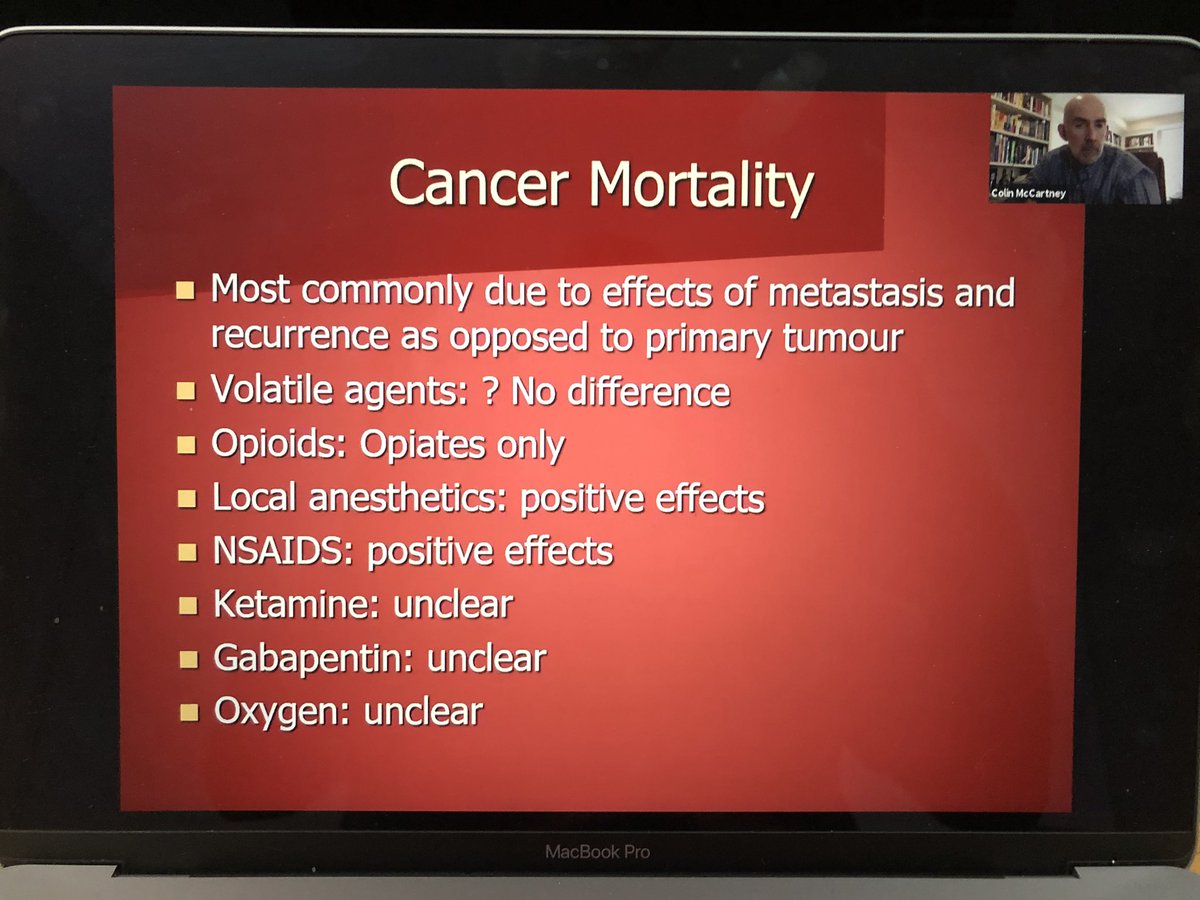 Colin McCartney

Cancer Mortality

- Most commonly due to effects of metastasis and recurrence as opposed to primary tumour
- Volatile agents: ? No difference
- Opioids: Opiates only
- Local anesthetics: positive effects
- NSAIDS: positive effects
- Ketamine: unclear
- Gabapentin: unclear
- Oxygen: unclear

MacBook Pro